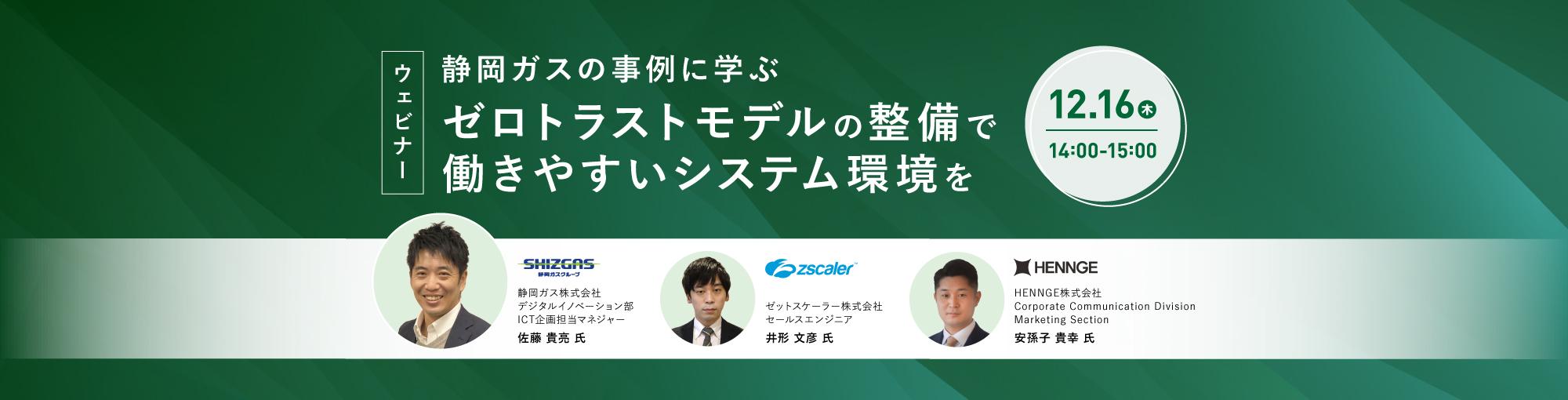 ウェビナー

静岡ガスの事例に学ぶ

ゼロトラストモデルの整備で働きやすいシステム環境を

12.16 木
14:00-15:00

SHIZGAS
静岡ガスグループ

静岡ガス株式会社
デジタルイノベーション部
ICT企画担当マネジャー
佐藤 貴亮 氏

zscaler

ゼットスケーラー株式会社
セールスエンジニア
井形 文彦 氏

HENNGE

HENNGE株式会社
Corporate Communication Division
Marketing Section
安孫子 貴幸 氏